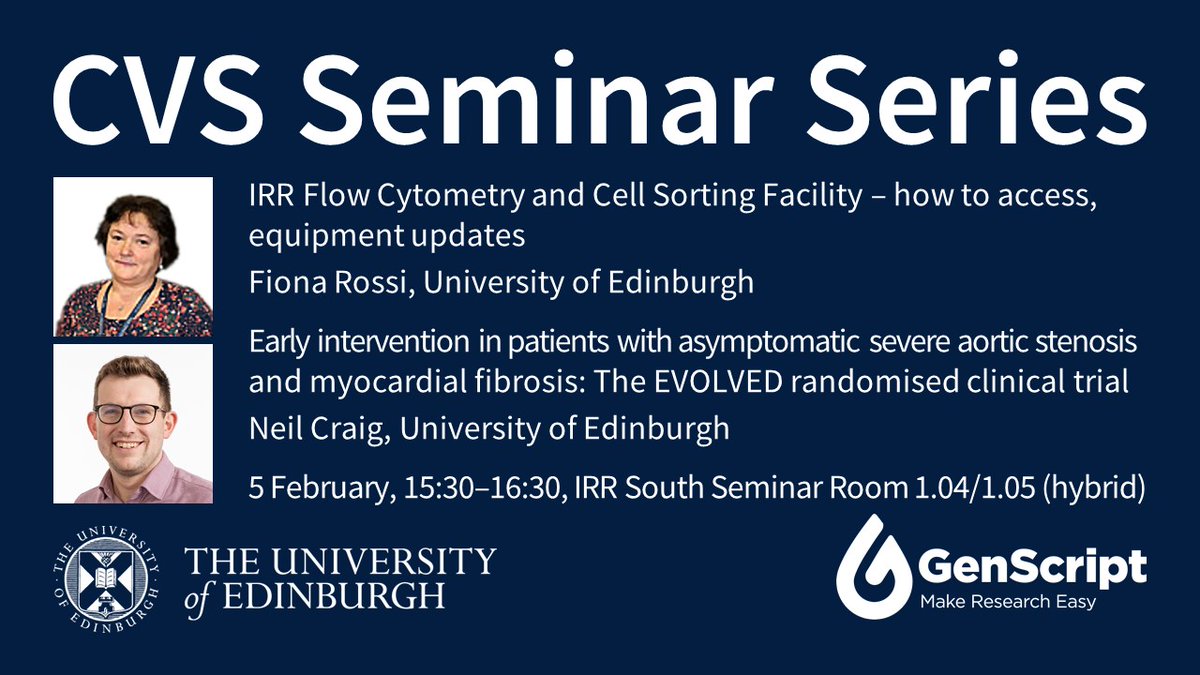 CVS Seminar Series

IRR Flow Cytometry and Cell Sorting Facility – how to access, equipment updates

Fiona Rossi, University of Edinburgh

Early intervention in patients with asymptomatic severe aortic stenosis and myocardial fibrosis: The EVOLVED randomised clinical trial

Neil Craig, University of Edinburgh

5 February, 15:30–16:30, IRR South Seminar Room 1.04/1.05 (hybrid)

THE UNIVERSITY OF EDINBURGH

THE UNIVERSITY of EDINBURGH

GenScript
Make Research Easy